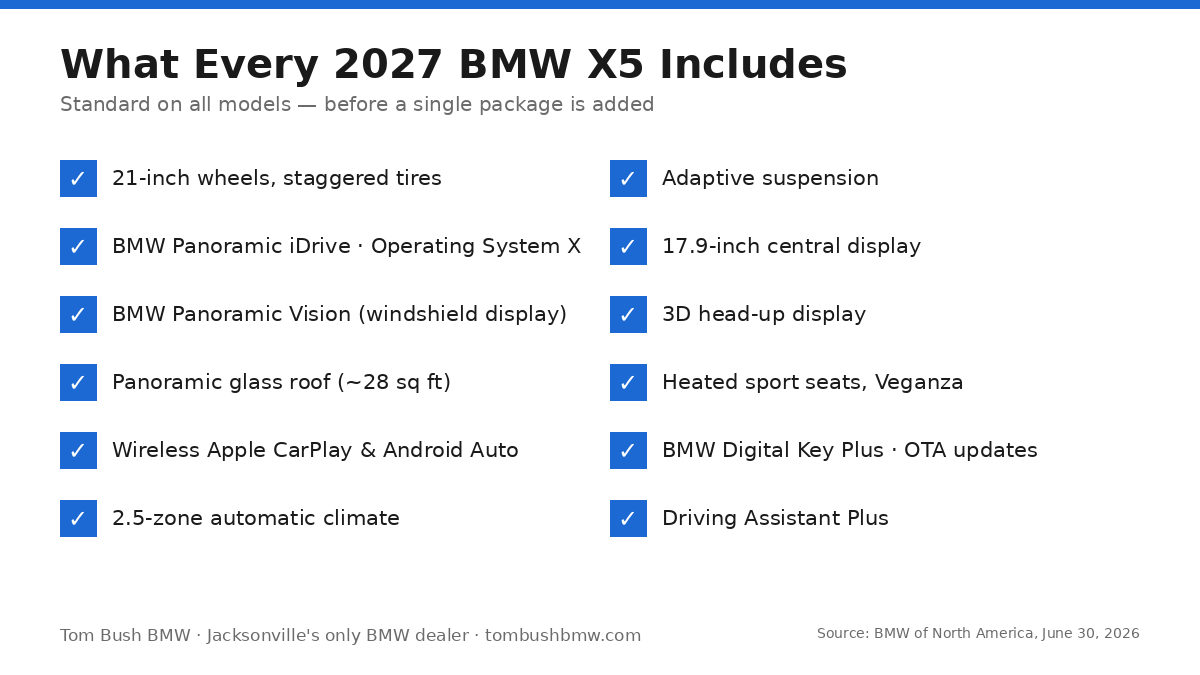 What Every 2027 BMW X5 Includes

Standard on all models — before a single package is added

✓ 21-inch wheels, staggered tires

✓ BMW Panoramic iDrive · Operating System X

✓ BMW Panoramic Vision (windshield display)

✓ Panoramic glass roof (~28 sq ft)

✓ Wireless Apple CarPlay & Android Auto

✓ 2.5-zone automatic climate

✓ Adaptive suspension

✓ 17.9-inch central display

✓ 3D head-up display

✓ Heated sport seats, Veganza

✓ BMW Digital Key Plus · OTA updates

✓ Driving Assistant Plus

Tom Bush BMW · Jacksonville's only BMW dealer · tombushbmw.com

Source: BMW of North America, June 30, 2026